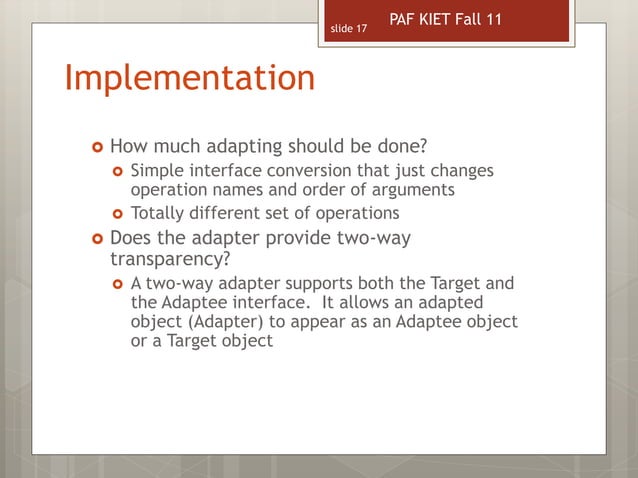 slide 17

PAF KIET Fall 11

Implementation

How much adapting should be done?

Simple interface conversion that just changes operation names and order of arguments

Totally different set of operations

Does the adapter provide two-way transparency?

A two-way adapter supports both the Target and the Adaptee interface. It allows an adapted object (Adapter) to appear as an Adaptee object or a Target object